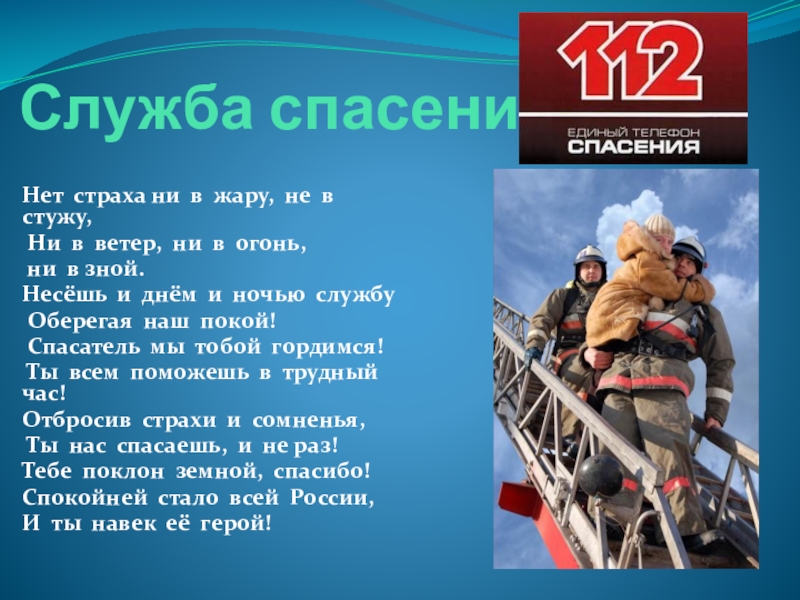 Служба спасени

112
ЕДИНЫЙ ТЕЛЕФОН
СПАСЕНИЯ

Нет страха ни в жару, не в стужу,
Ни в ветер, ни в огонь,
ни в зной.
Несёшь и днём и ночью службу
Оберегая наш покой!
Спасатель мы тобой гордимся!
Ты всем поможешь в трудный час!
Отбросив страхи и сомненья,
Ты нас спасаешь, и не раз!
Тебе поклон земной, спасибо!
Спокойней стало всей России,
И ты навек её герой!